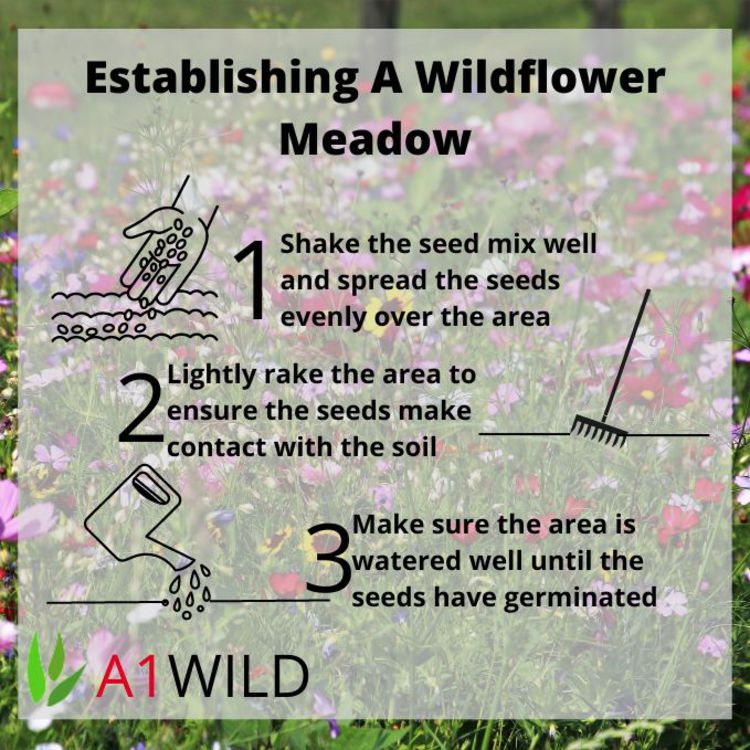 Establishing A Wildflower Meadow

1 Shake the seed mix well and spread the seeds evenly over the area

2 Lightly rake the area to ensure the seeds make contact with the soil

3 Make sure the area is watered well until the seeds have germinated

A1WILD